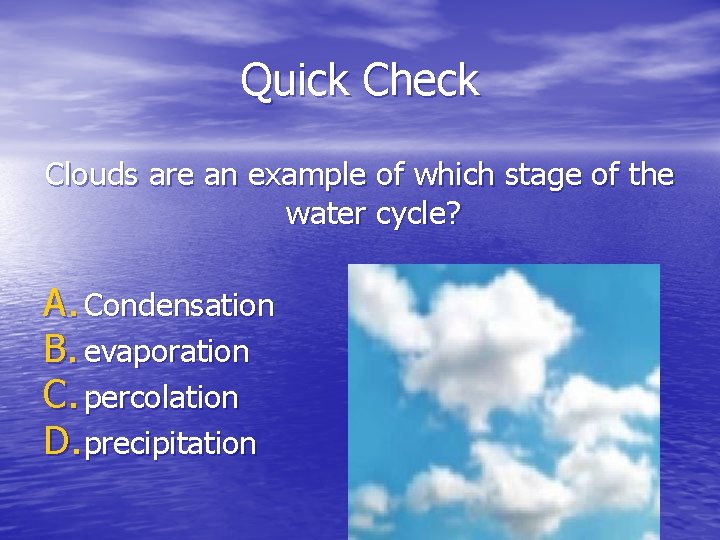 Quick Check

Clouds are an example of which stage of the water cycle?

A. Condensation
B. evaporation
C. percolation
D. precipitation